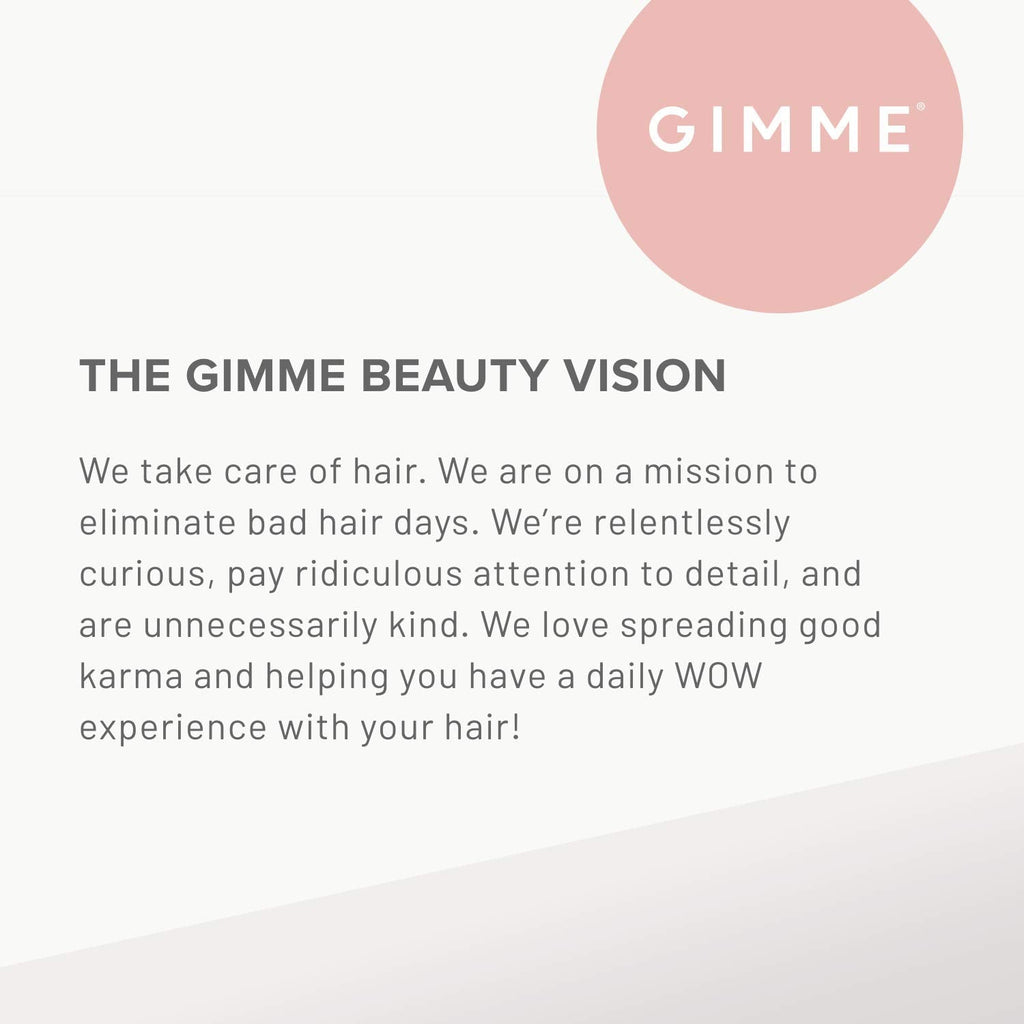 GIMME®

THE GIMME BEAUTY VISION

We take care of hair. We are on a mission to eliminate bad hair days. We're relentlessly curious, pay ridiculous attention to detail, and are unnecessarily kind. We love spreading good karma and helping you have a daily WOW experience with your hair!